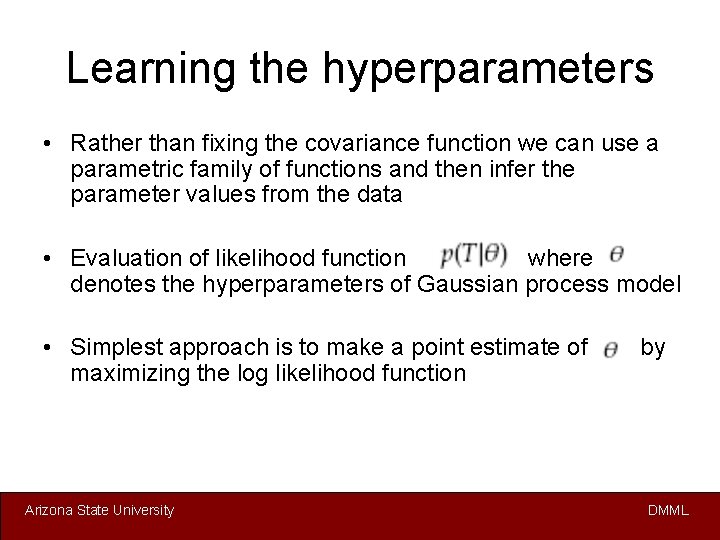 Learning the hyperparameters

• Rather than fixing the covariance function we can use a parametric family of functions and then infer the parameter values from the data

• Evaluation of likelihood function $p(T|\theta)$ where $\theta$ denotes the hyperparameters of Gaussian process model

• Simplest approach is to make a point estimate of $\theta$ by maximizing the log likelihood function

Arizona State University

DMML